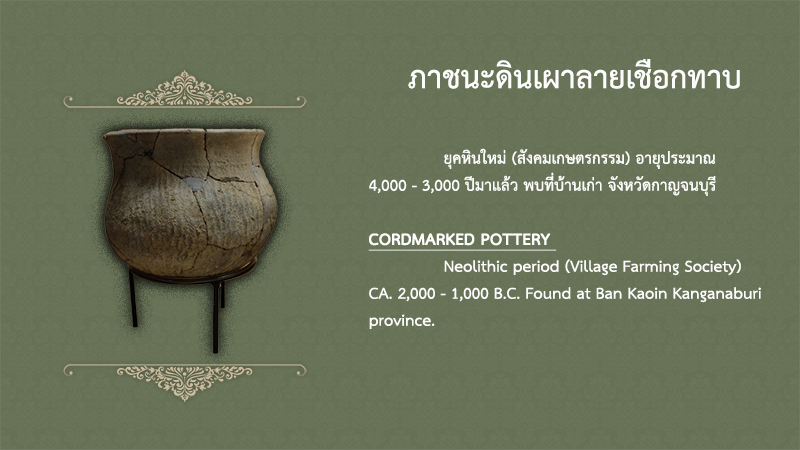 ภาชนะดินเผาลายเชือกทาบ

ยุคหินใหม่ (สังคมเกษตรกรรม) อายุประมาณ 4,000 - 3,000 ปีมาแล้ว พบที่บ้านเก่า จังหวัดกาญจนบุรี

CORDMARKED POTTERY

Neolithic period (Village Farming Society) CA. 2,000 - 1,000 B.C. Found at Ban Kaoin Kanganaburi province.